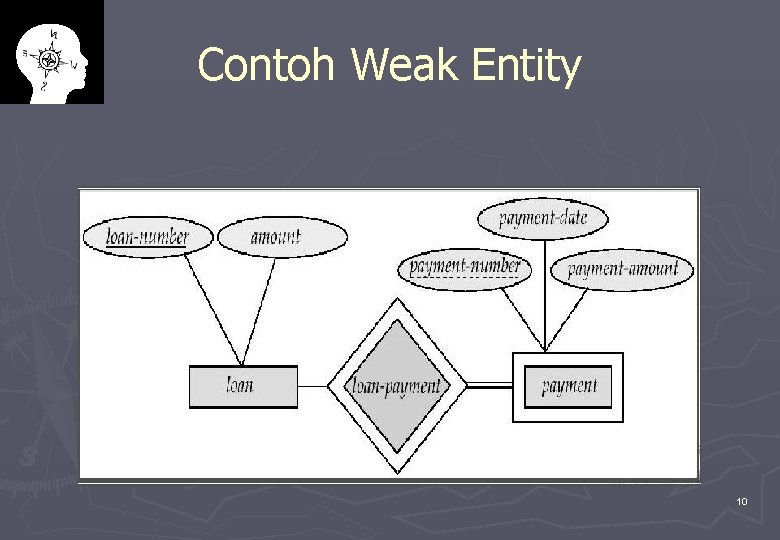 Contoh Weak Entity

loan-number

amount

payment-date

payment-number

payment-amount

loan

loan-payment

payment

10